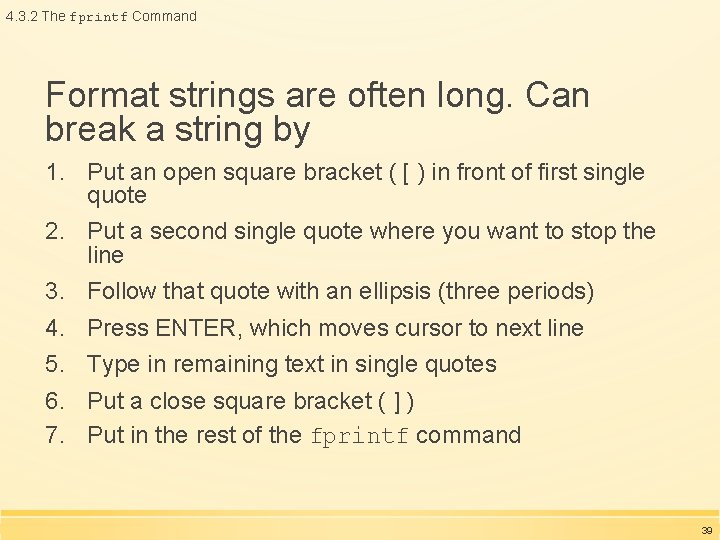 4.3.2 The fprintf Command

Format strings are often long. Can break a string by

1. Put an open square bracket ( [ ) in front of first single quote
2. Put a second single quote where you want to stop the line
3. Follow that quote with an ellipsis (three periods)
4. Press ENTER, which moves cursor to next line
5. Type in remaining text in single quotes
6. Put a close square bracket ( ] )
7. Put in the rest of the fprintf command

39